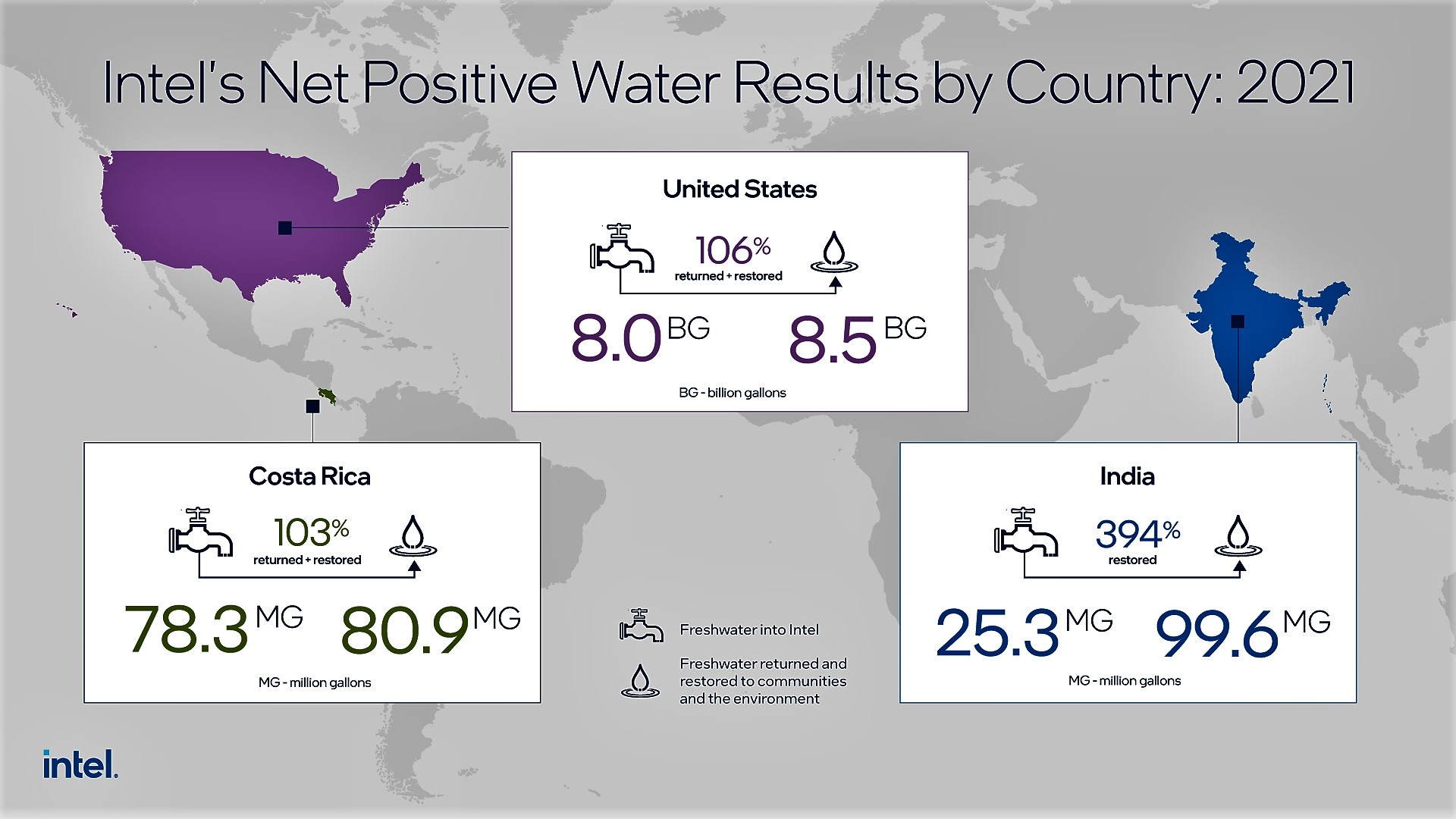 Intel's Net Positive Water Results by Country: 2021

United States

106%
returned + restored

8.0 BG 8.5 BG

BG - billion gallons

Costa Rica

103%
returned + restored

78.3 MG 80.9 MG

MG - million gallons

Freshwater into Intel

Freshwater returned and restored to communities and the environment

India

394%
restored

25.3 MG 99.6 MG

MG - million gallons

intel.